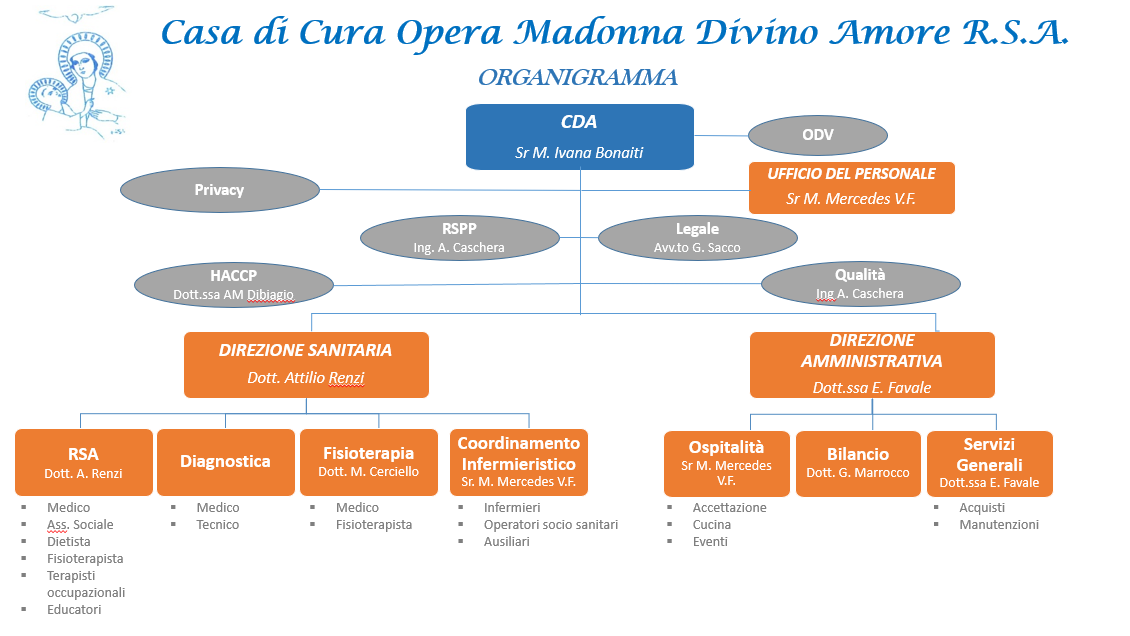 Casa di Cura Opera Madonna Divino Amore R.S.A.

ORGANIGRAMMA

CDA
Sr M. Ivana Bonaiti

ODV

Privacy

UFFICIO DEL PERSONALE
Sr M. Mercedes V.F.

RSPP
Ing. A. Caschera

Legale
Avv.to G. Sacco

HACCP
Dott.ssa AM Dibiagio

Qualità
Ing A. Caschera

DIREZIONE SANITARIA
Dott. Attilio Renzi

DIREZIONE AMMINISTRATIVA
Dott.ssa E. Favale

RSA
Dott. A. Renzi

- Medico
- Ass. Sociale
- Dietista
- Fisioterapista
- Terapisti occupazionali
- Educatori

Diagnostica

- Medico
- Tecnico

Fisioterapia
Dott. M. Cerciello

- Medico
- Fisioterapista

Coordinamento Infermieristico
Sr. M. Mercedes V.F.

- Infermieri
- Operatori socio sanitari
- Ausiliari

Ospitalità
Sr M. Mercedes V.F.

- Accettazione
- Cucina
- Eventi

Bilancio
Dott. G. Marrocco

Servizi Generali
Dott.ssa E. Favale

- Acquisti
- Manutenzioni